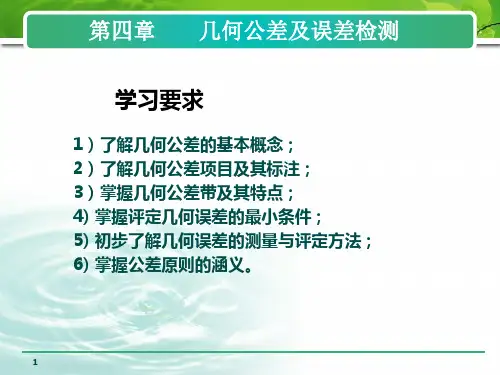 第四章　　几何公差及误差检测

学习要求

1）了解几何公差的基本概念；
2）了解几何公差项目及其标注；
3）掌握几何公差带及其特点；
4) 掌握评定几何误差的最小条件；
5) 初步了解几何误差的测量与评定方法；
6) 掌握公差原则的涵义。

1